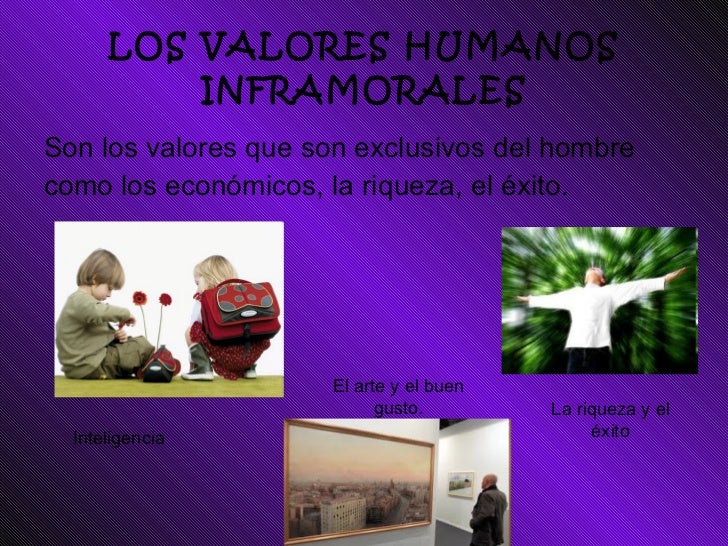 LOS VALORES HUMANOS INFRAMORALES

Son los valores que son exclusivos del hombre como los económicos, la riqueza, el éxito.

Inteligencia

El arte y el buen gusto.

La riqueza y el éxito